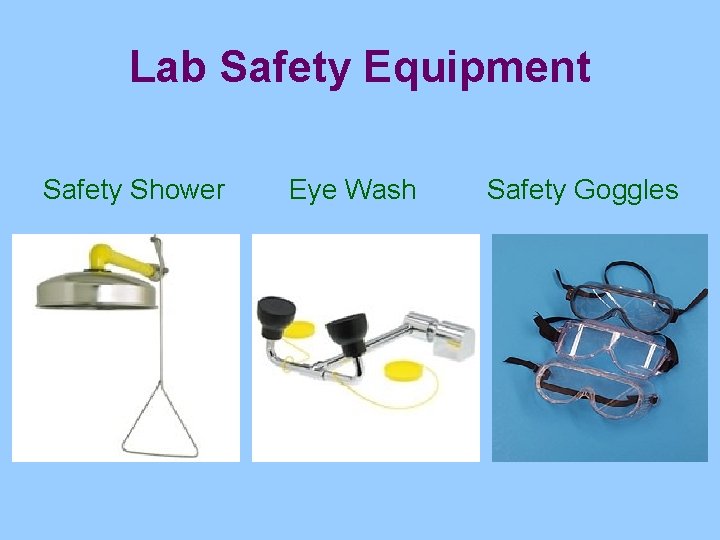 Lab Safety Equipment

Safety Shower

Eye Wash

Safety Goggles